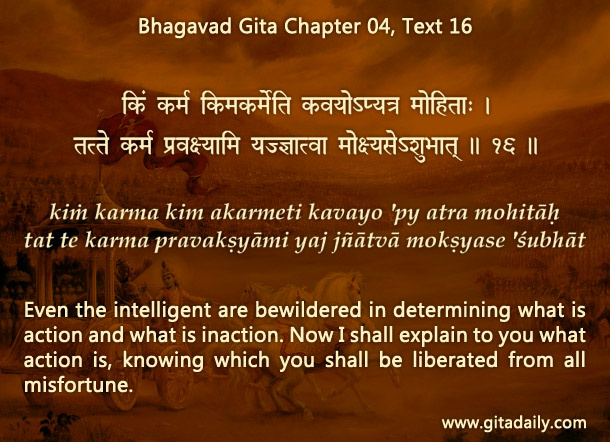 Bhagavad Gita Chapter 04, Text 16

किं कर्म किमकर्मेति कवयोऽप्यत्र मोहिताः ।
तत्ते कर्म प्रवक्ष्यामि यज्ज्ञात्वा मोक्ष्यसेऽशुभात् ॥ १६ ॥

kiṁ karma kim akarmeti kavayo 'py atra mohitāḥ
tat te karma pravakṣyāmi yaj jñātvā mokṣyase 'śubhāt

Even the intelligent are bewildered in determining what is action and what is inaction. Now I shall explain to you what action is, knowing which you shall be liberated from all misfortune.

www.gitadaily.com